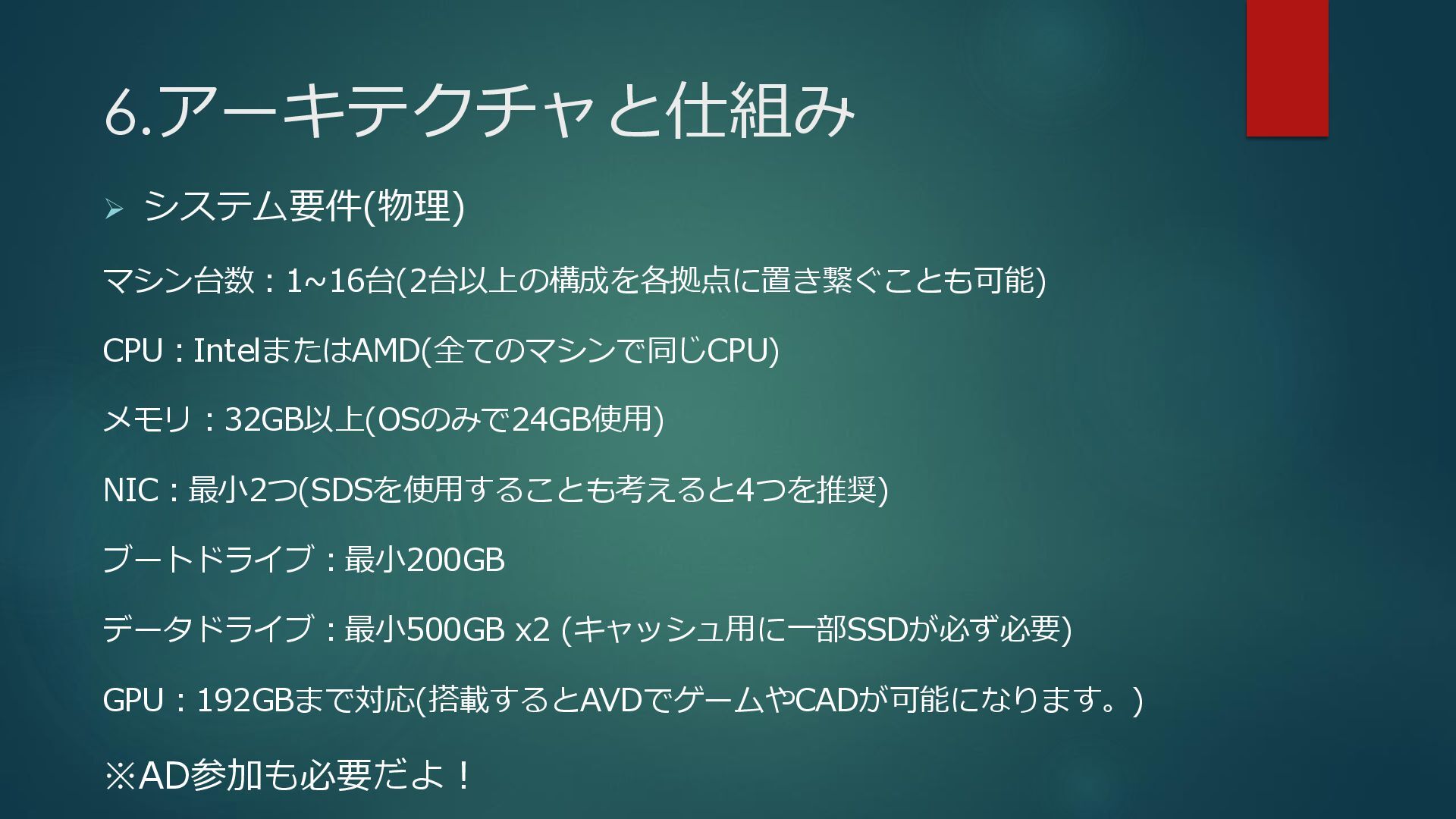 6.アーキテクチャと仕組み

➢ システム要件(物理)

マシン台数：1~16台(2台以上の構成を各拠点に置き繋ぐことも可能)

CPU：IntelまたはAMD(全てのマシンで同じCPU)

メモリ：32GB以上(OSのみで24GB使用)

NIC：最小2つ(SDSを使用することも考えると4つを推奨)

ブートドライブ：最小200GB

データドライブ：最小500GB x2 (キャッシュ用に一部SSDが必ず必要)

GPU：192GBまで対応(搭載するとAVDでゲームやCADが可能になります。)

※AD参加も必要だよ！